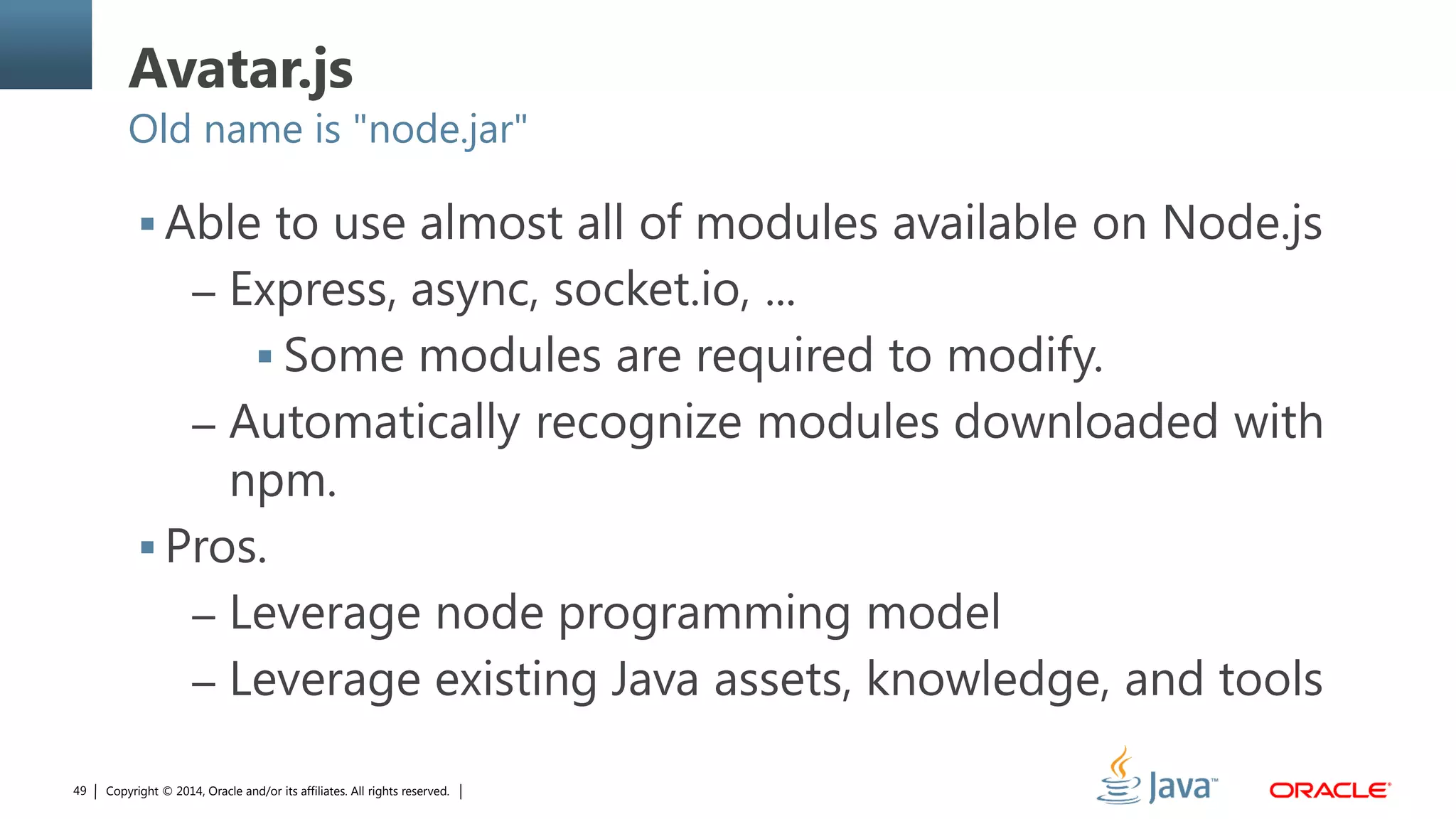 Avatar.js

Old name is "node.jar"

▪ Able to use almost all of modules available on Node.js
– Express, async, socket.io, ...
▪ Some modules are required to modify.
– Automatically recognize modules downloaded with npm.
▪ Pros.
– Leverage node programming model
– Leverage existing Java assets, knowledge, and tools

49 | Copyright © 2014, Oracle and/or its affiliates. All rights reserved. |

Java™ ORACLE®